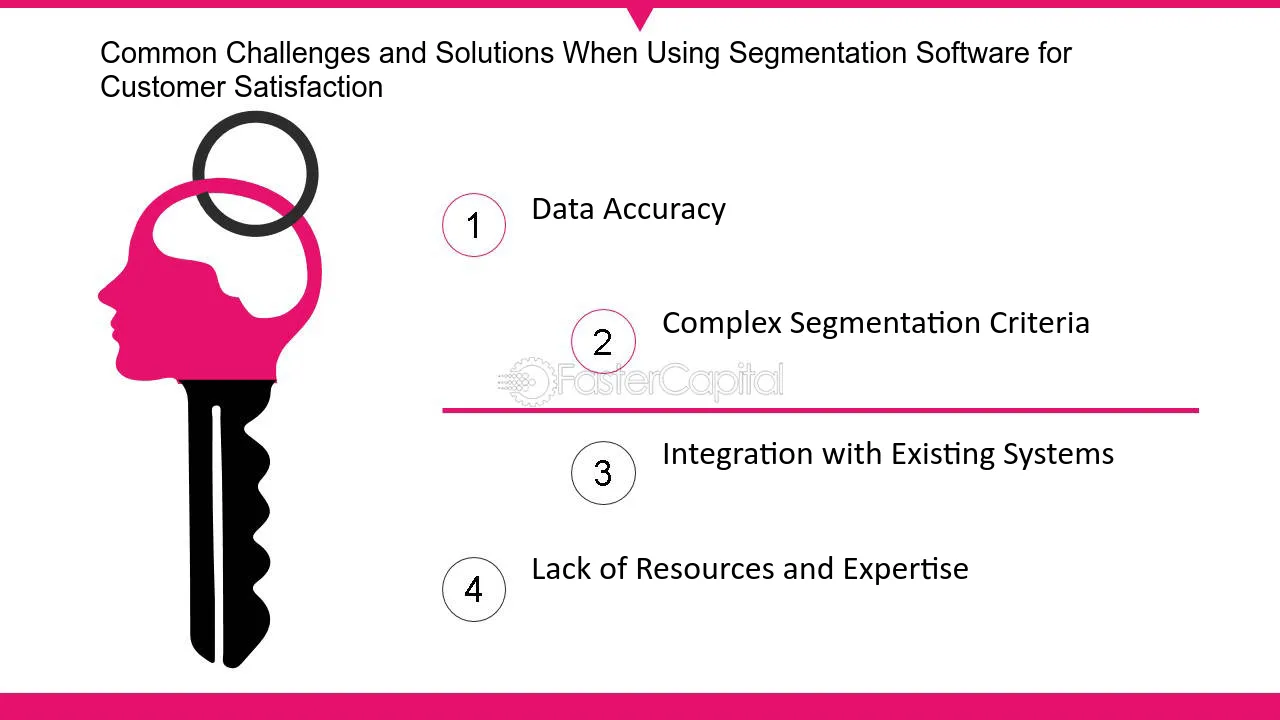 Common Challenges and Solutions When Using Segmentation Software for Customer Satisfaction

1 Data Accuracy

2 Complex Segmentation Criteria

3 Integration with Existing Systems

4 Lack of Resources and Expertise

FasterCapital